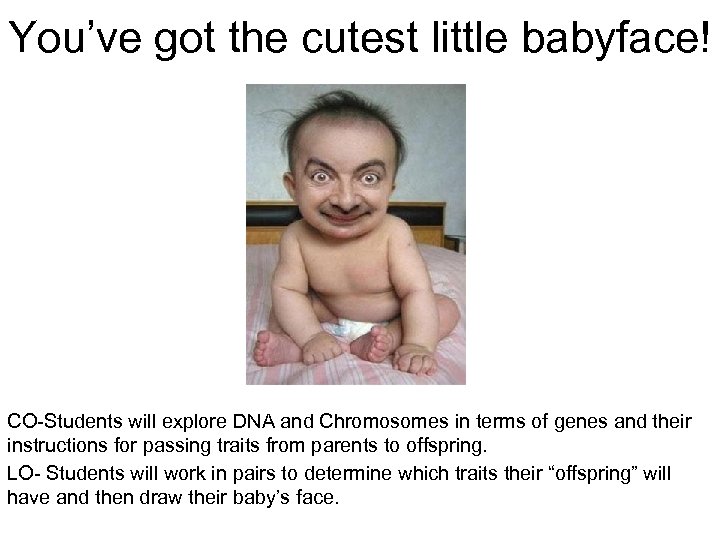 You've got the cutest little babyface!

CO-Students will explore DNA and Chromosomes in terms of genes and their instructions for passing traits from parents to offspring.

LO- Students will work in pairs to determine which traits their "offspring" will have and then draw their baby's face.